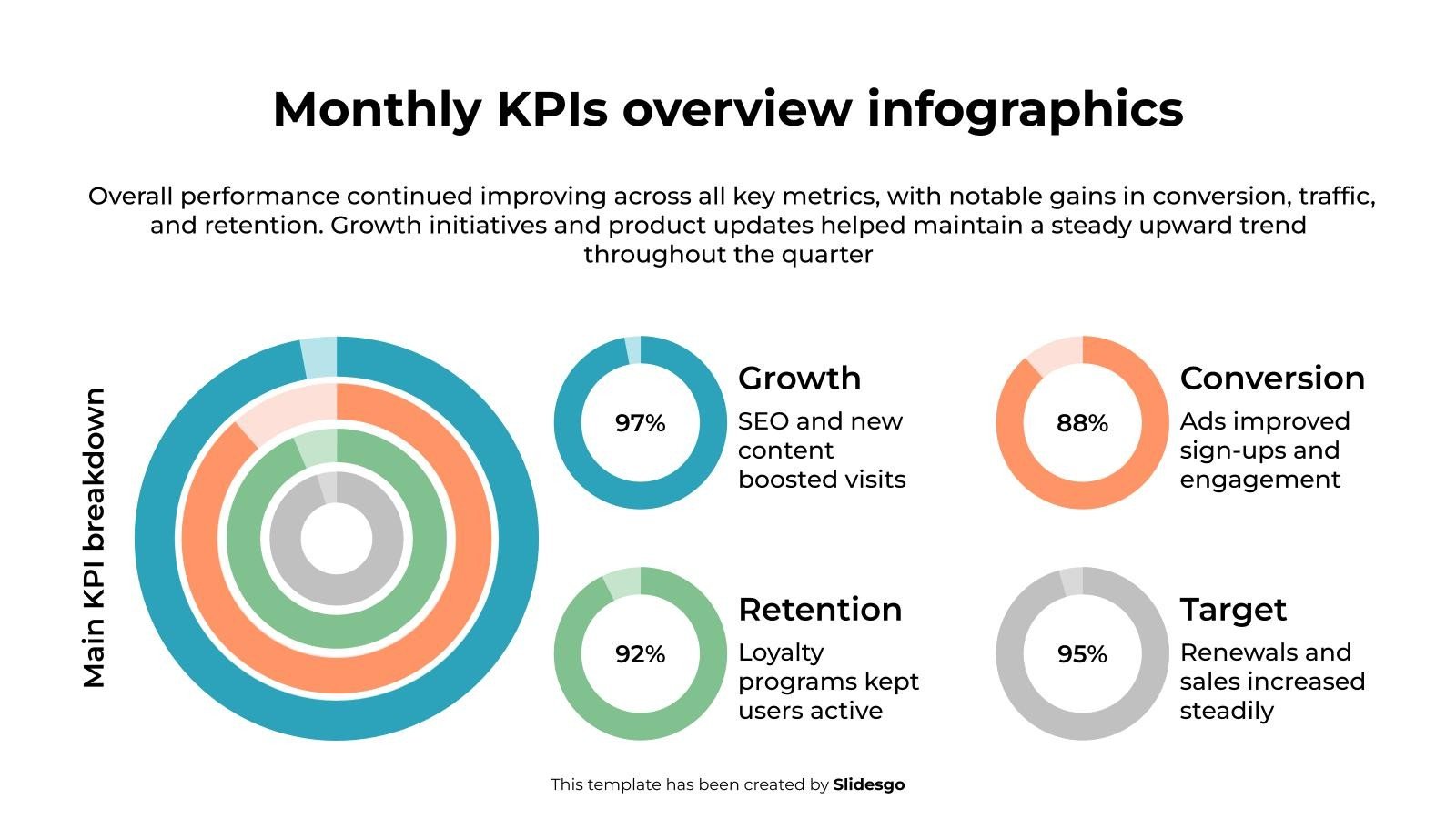 Monthly KPIs overview infographics

Overall performance continued improving across all key metrics, with notable gains in conversion, traffic, and retention. Growth initiatives and product updates helped maintain a steady upward trend throughout the quarter

Main KPI breakdown

97%

Growth

SEO and new content boosted visits

88%

Conversion

Ads improved sign-ups and engagement

92%

Retention

Loyalty programs kept users active

95%

Target

Renewals and sales increased steadily

This template has been created by Slidesgo